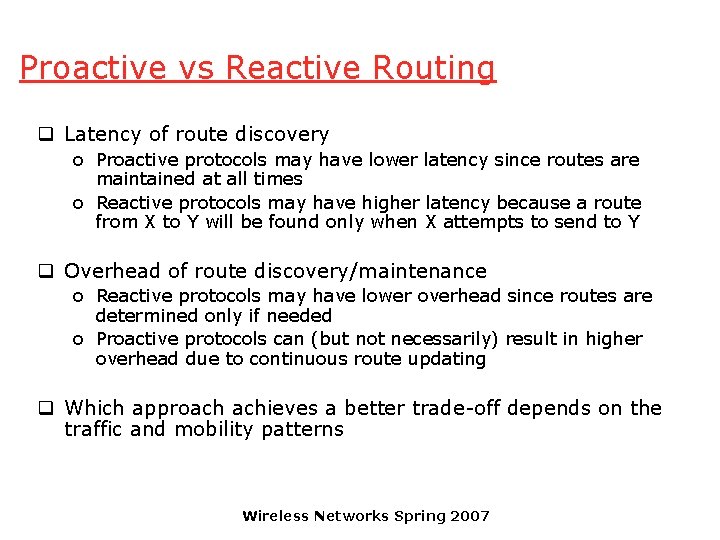 Proactive vs Reactive Routing

❑ Latency of route discovery
o Proactive protocols may have lower latency since routes are maintained at all times
o Reactive protocols may have higher latency because a route from X to Y will be found only when X attempts to send to Y

❑ Overhead of route discovery/maintenance
o Reactive protocols may have lower overhead since routes are determined only if needed
o Proactive protocols can (but not necessarily) result in higher overhead due to continuous route updating

❑ Which approach achieves a better trade-off depends on the traffic and mobility patterns

Wireless Networks Spring 2007